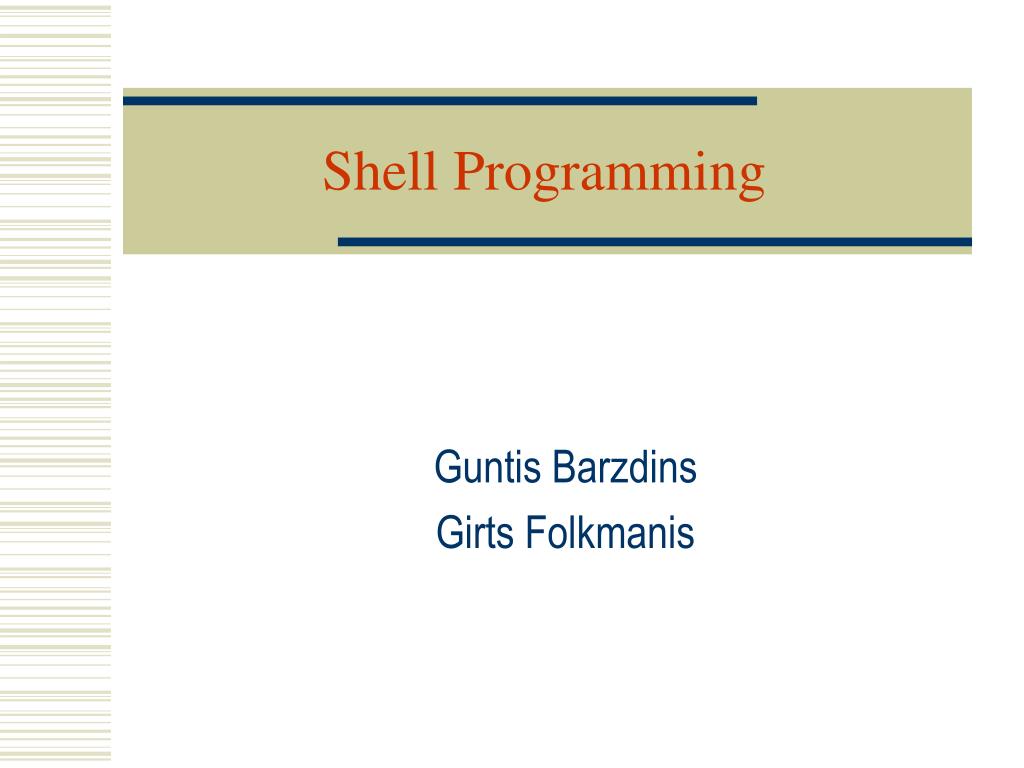 Shell Programming

Guntis Barzdins
Girts Folkmanis